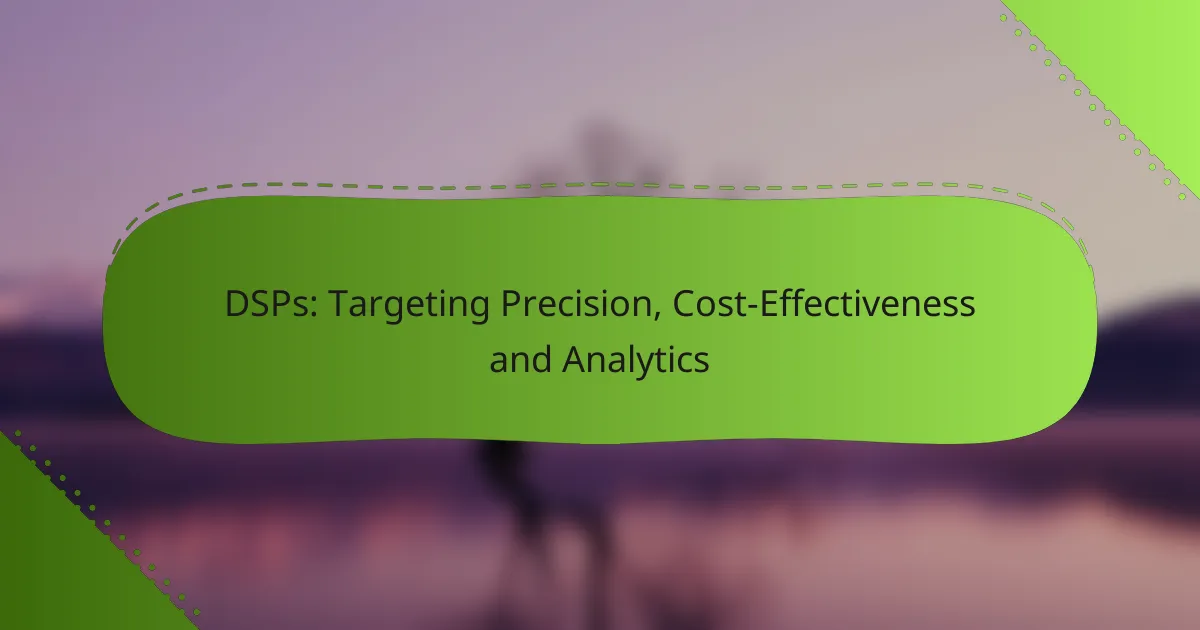 DSPs: Targeting Precision, Cost-Effectiveness and Analytics